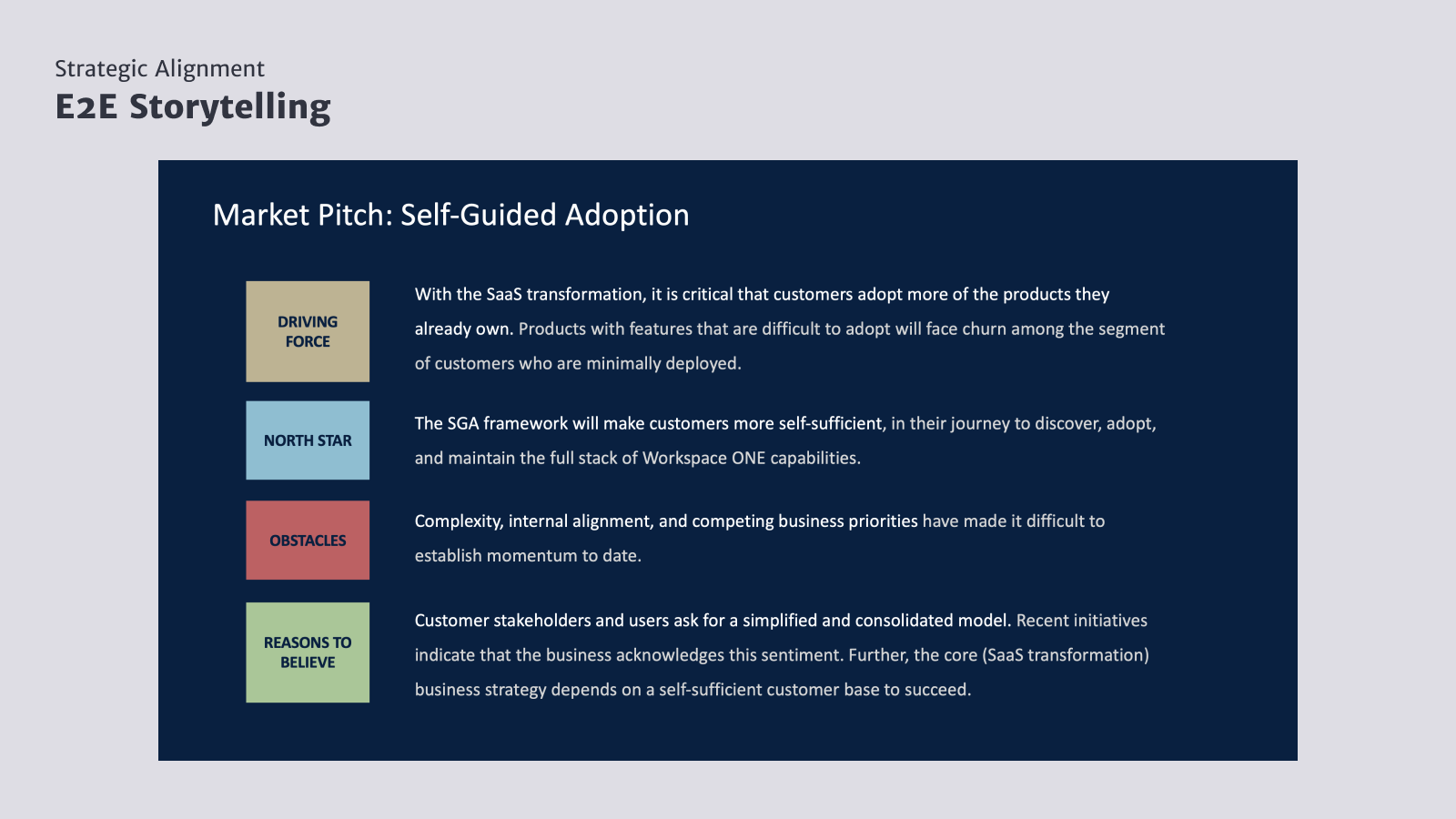 Strategic Alignment
E2E Storytelling

Market Pitch: Self-Guided Adoption

DRIVING FORCE

With the SaaS transformation, it is critical that customers adopt more of the products they already own. Products with features that are difficult to adopt will face churn among the segment of customers who are minimally deployed.

NORTH STAR

The SGA framework will make customers more self-sufficient, in their journey to discover, adopt, and maintain the full stack of Workspace ONE capabilities.

OBSTACLES

Complexity, internal alignment, and competing business priorities have made it difficult to establish momentum to date.

REASONS TO BELIEVE

Customer stakeholders and users ask for a simplified and consolidated model. Recent initiatives indicate that the business acknowledges this sentiment. Further, the core (SaaS transformation) business strategy depends on a self-sufficient customer base to succeed.